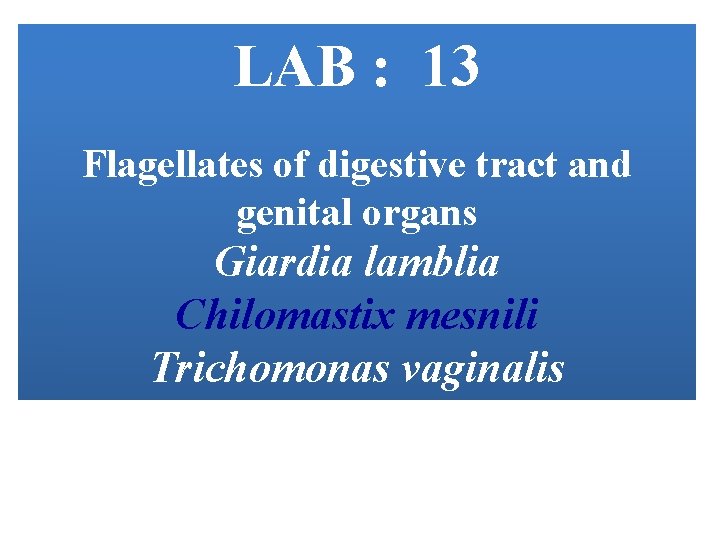 LAB : 13

Flagellates of digestive tract and genital organs

Giardia lamblia

Chilomastix mesnili

Trichomonas vaginalis